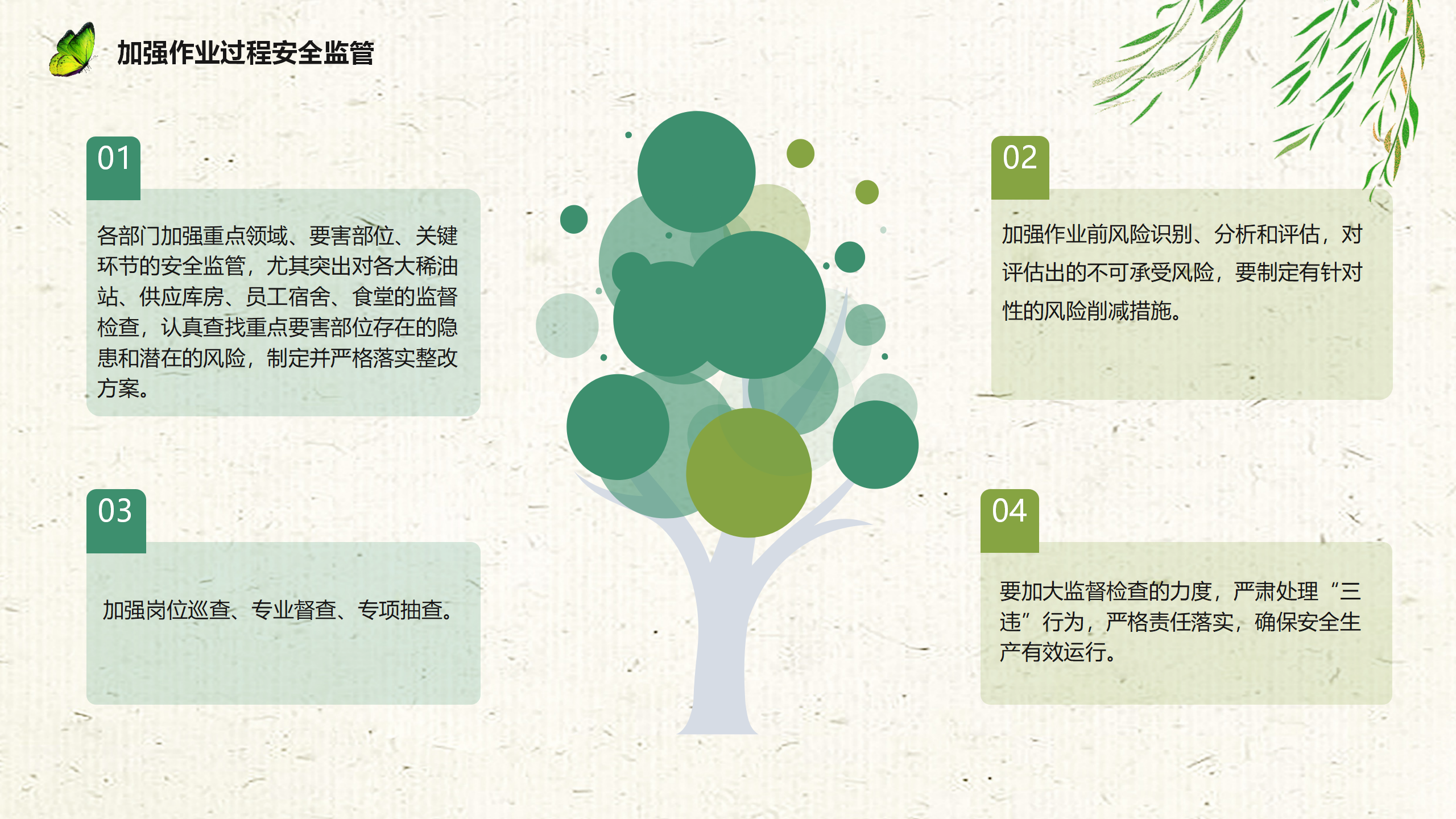 加强作业过程安全监管

01

各部门加强重点领域、要害部位、关键环节的安全监管，尤其突出对各大稀油站、供应库房、员工宿舍、食堂的监督检查，认真查找重点要害部位存在的隐患和潜在的风险，制定并严格落实整改方案。

02

加强作业前风险识别、分析和评估，对评估出的不可承受风险，要制定有针对性的风险削减措施。

03

加强岗位巡查、专业督查、专项抽查。

04

要加大监督检查的力度，严肃处理“三违”行为，严格责任落实，确保安全生产有效运行。